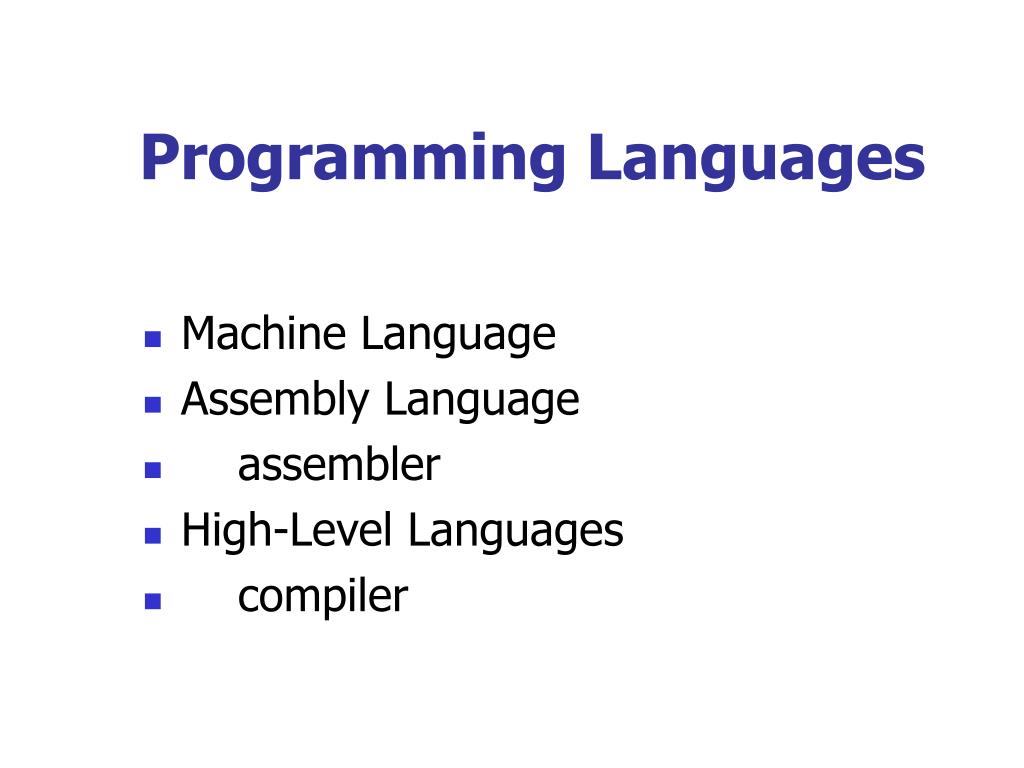 Programming Languages

- Machine Language
- Assembly Language
- assembler
- High-Level Languages
- compiler